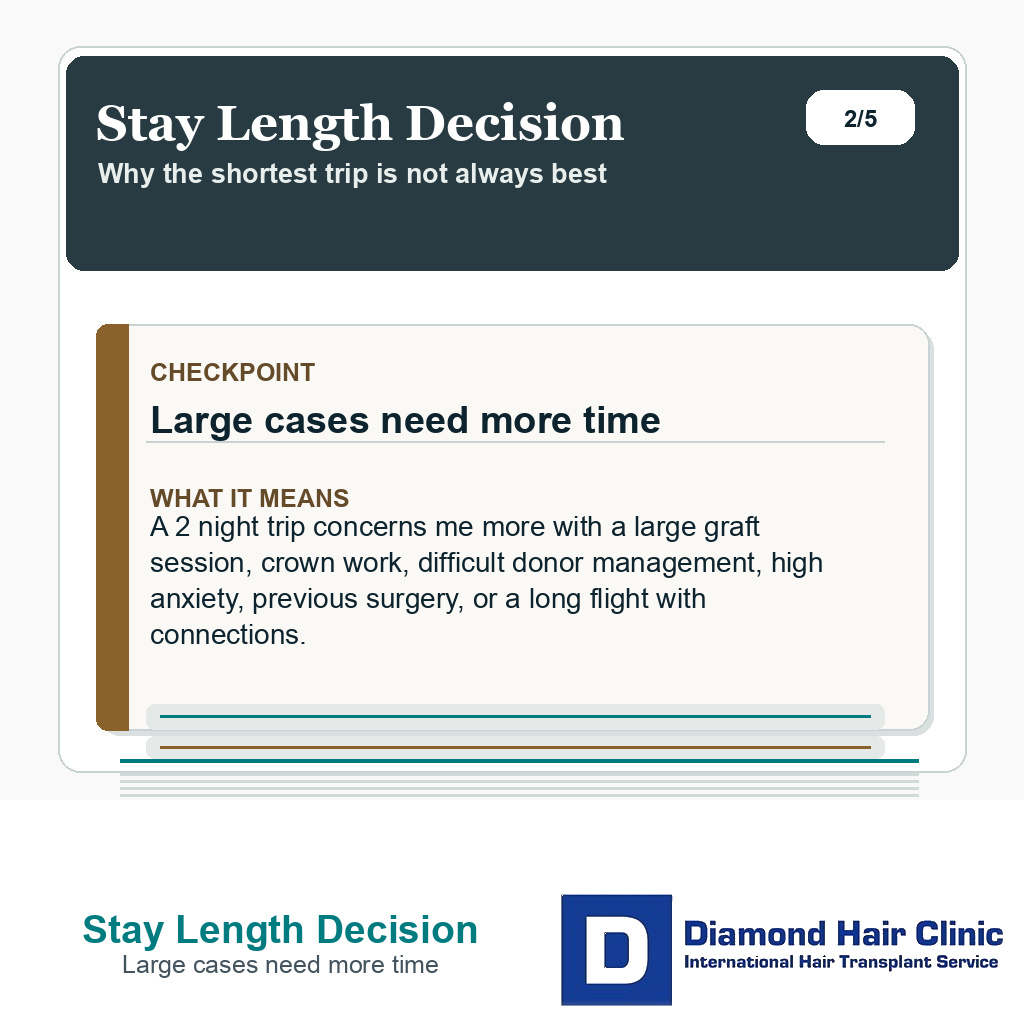 Stay Length Decision
Why the shortest trip is not always best

2/5

CHECKPOINT
Large cases need more time

WHAT IT MEANS
A 2 night trip concerns me more with a large graft session, crown work, difficult donor management, high anxiety, previous surgery, or a long flight with connections.

Stay Length Decision
Large cases need more time

D
Diamond Hair Clinic
International Hair Transplant Service